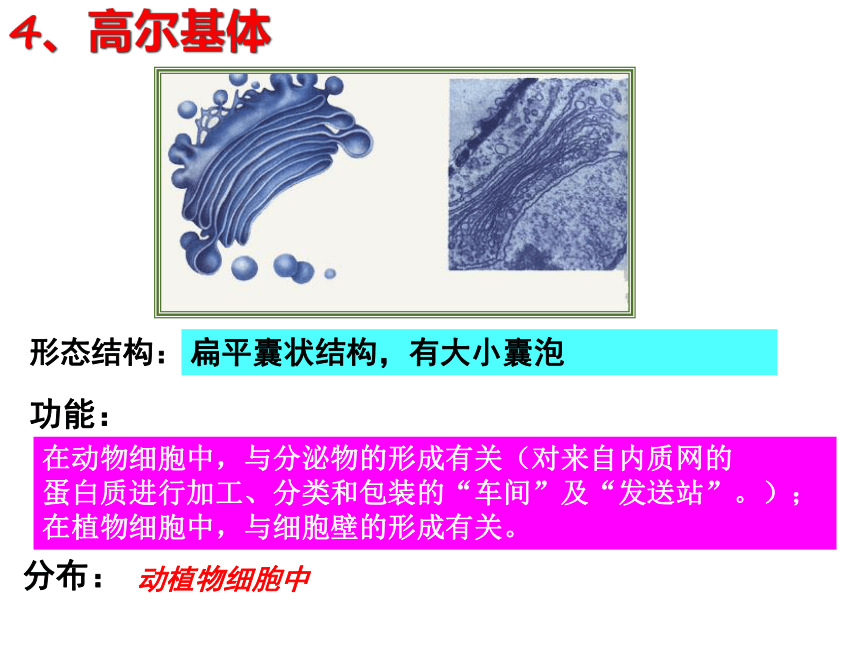 4、高尔基体

形态结构：扁平囊状结构，有大小囊泡

功能：

在动物细胞中，与分泌物的形成有关（对来自内质网的蛋白质进行加工、分类和包装的“车间”及“发送站”。）；在植物细胞中，与细胞壁的形成有关。

分布：动植物细胞中